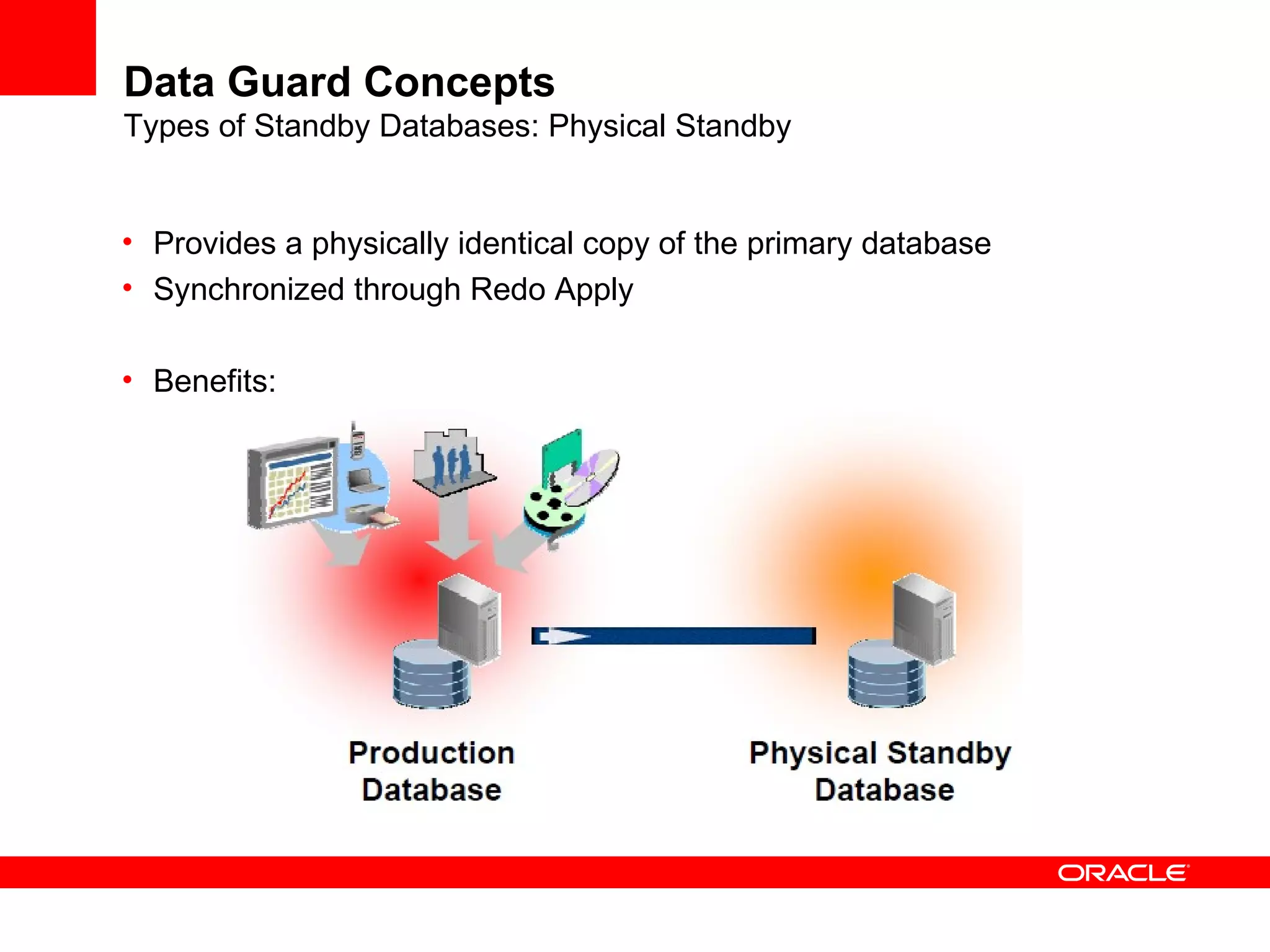 Data Guard Concepts
Types of Standby Databases: Physical Standby

• Provides a physically identical copy of the primary database
• Synchronized through Redo Apply

• Benefits:

Production Database

Physical Standby Database

ORACLE